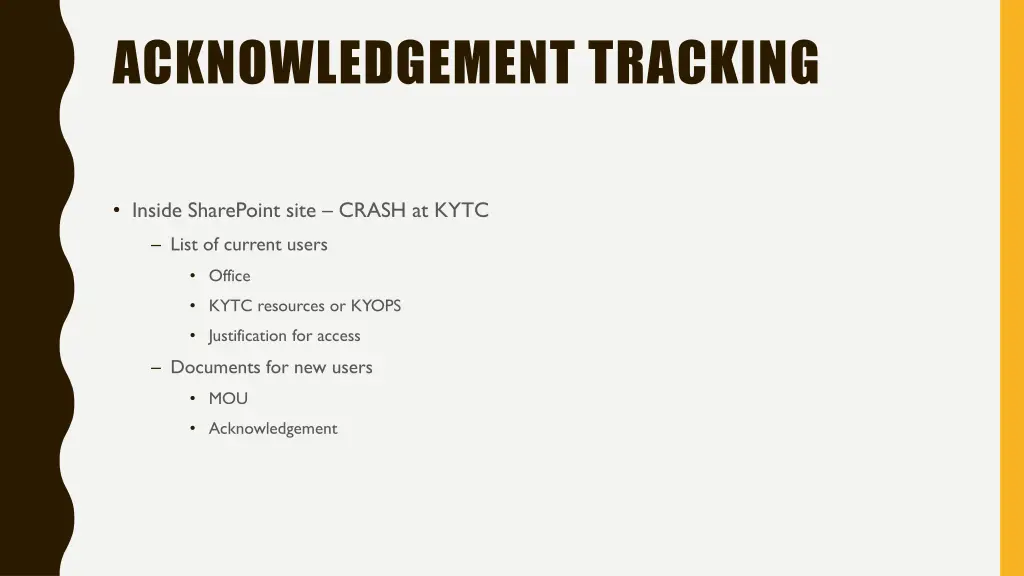 ACKNOWLEDGEMENT TRACKING

• Inside SharePoint site – CRASH at KYTC
– List of current users
• Office
• KYTC resources or KYOPS
• Justification for access
– Documents for new users
• MOU
• Acknowledgement